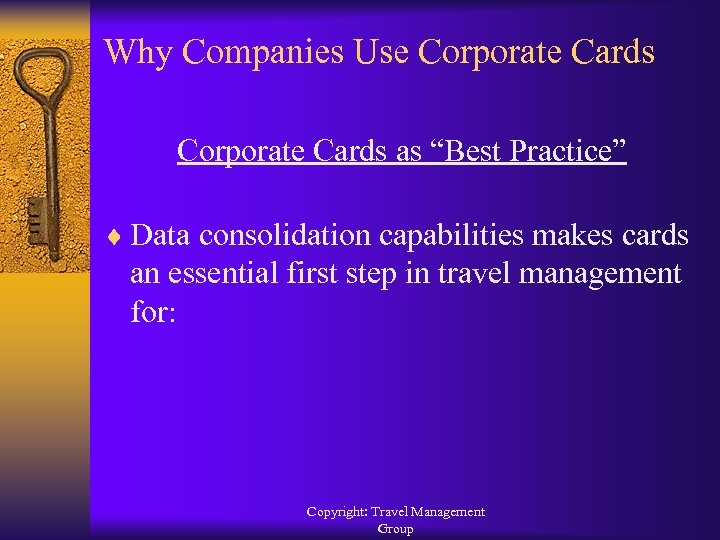 Why Companies Use Corporate Cards

Corporate Cards as “Best Practice”

♦ Data consolidation capabilities makes cards an essential first step in travel management for:

Copyright: Travel Management Group